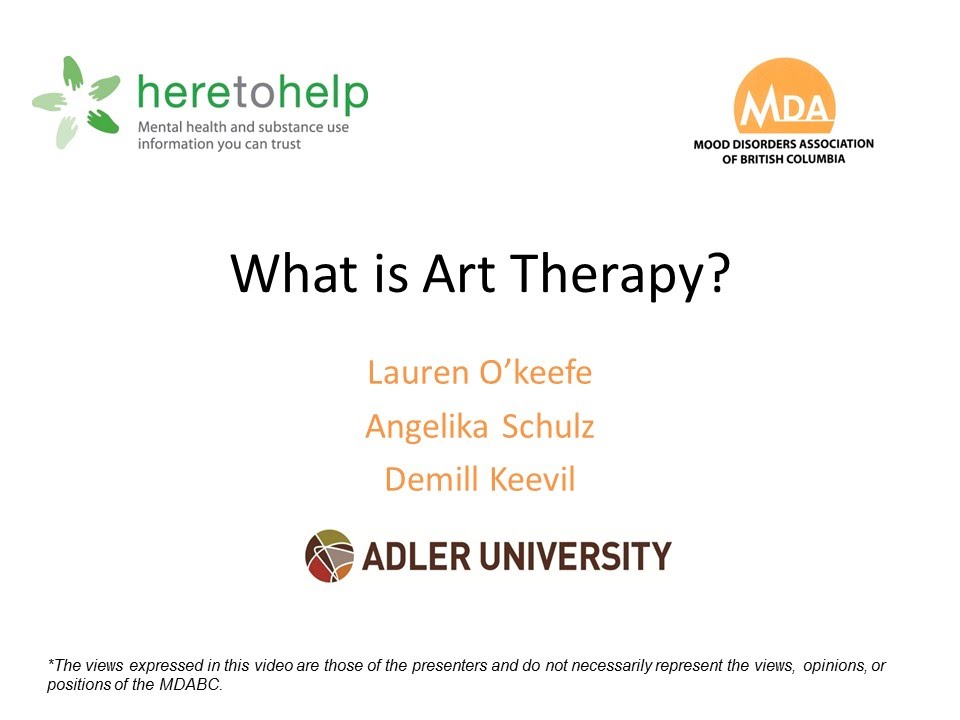 heretohelp
Mental health and substance use information you can trust

MDA
MOOD DISORDERS ASSOCIATION OF BRITISH COLUMBIA

What is Art Therapy?

Lauren O'keefe
Angelika Schulz
Demill Keevil

ADLER UNIVERSITY

*The views expressed in this video are those of the presenters and do not necessarily represent the views, opinions, or positions of the MDABC.